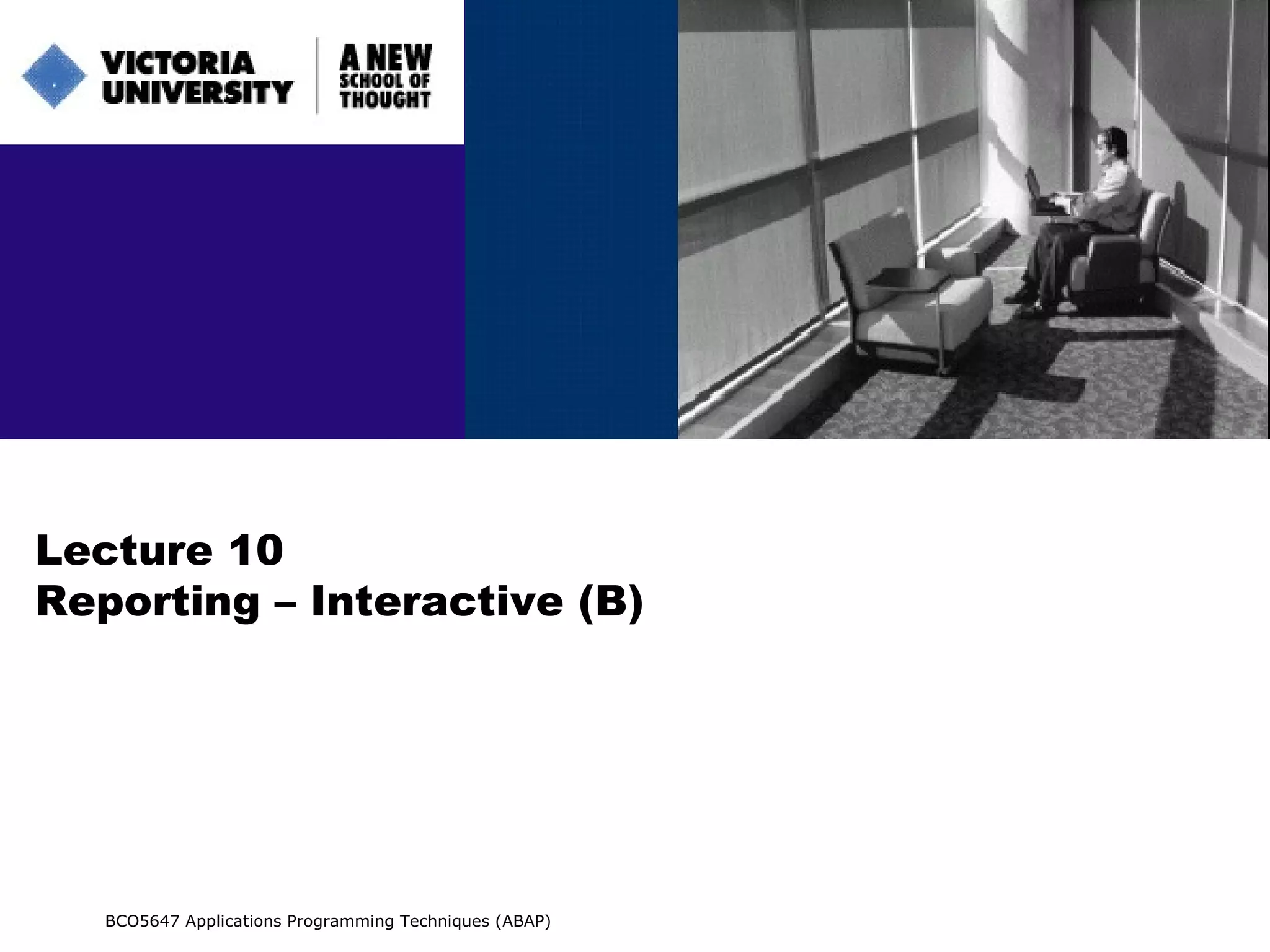 VICTORIA UNIVERSITY

A NEW SCHOOL OF THOUGHT

Lecture 10
Reporting – Interactive (B)

BCO5647 Applications Programming Techniques (ABAP)